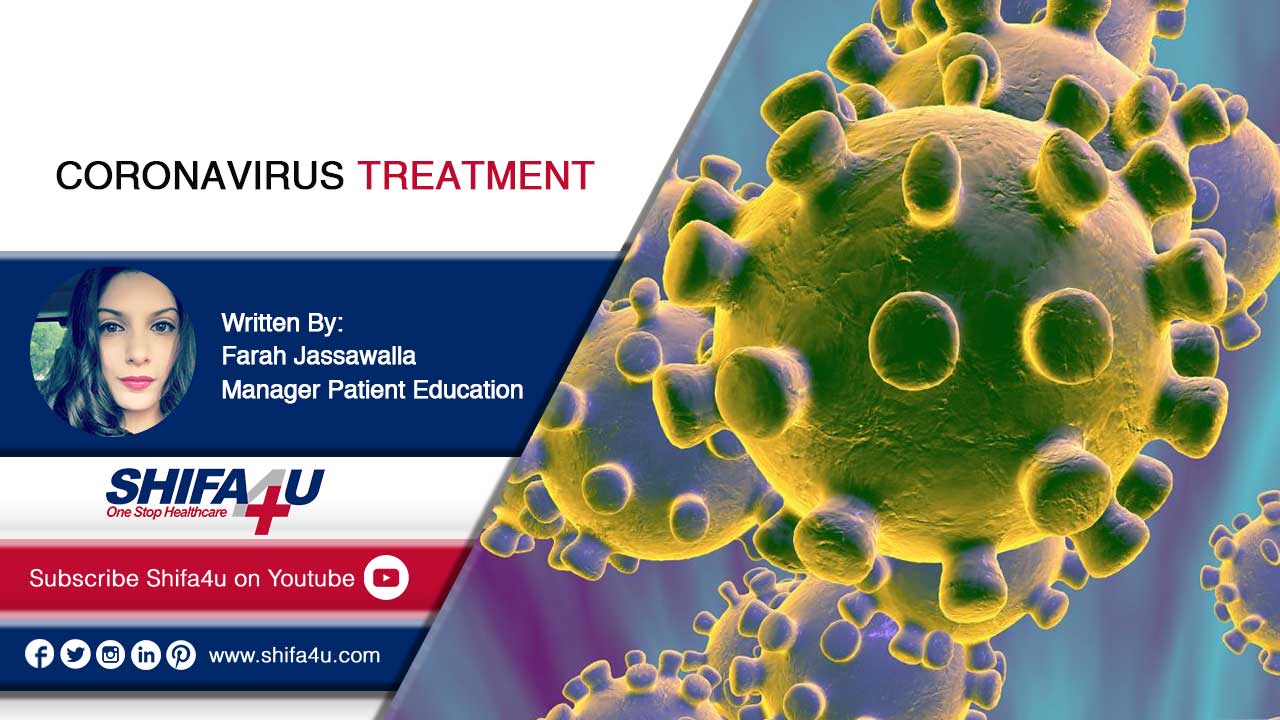 CORONAVIRUS TREATMENT

Written By:
Farah Jassawalla
Manager Patient Education

SHIFA4U
One Stop Healthcare

Subscribe Shifa4u on Youtube

www.shifa4u.com